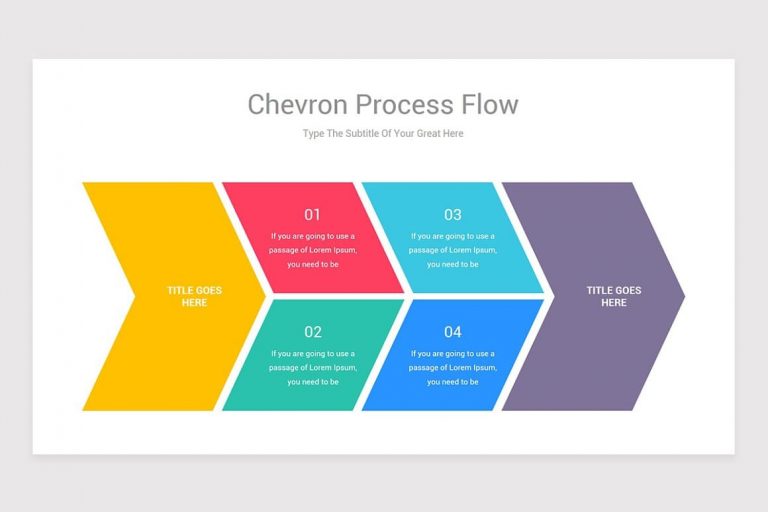 Chevron Process Flow

Type The Subtitle Of Your Great Here

TITLE GOES HERE

01

If you are going to use a passage of Lorem Ipsum, you need to be

02

If you are going to use a passage of Lorem Ipsum, you need to be

03

If you are going to use a passage of Lorem Ipsum, you need to be

04

If you are going to use a passage of Lorem Ipsum, you need to be

TITLE GOES HERE